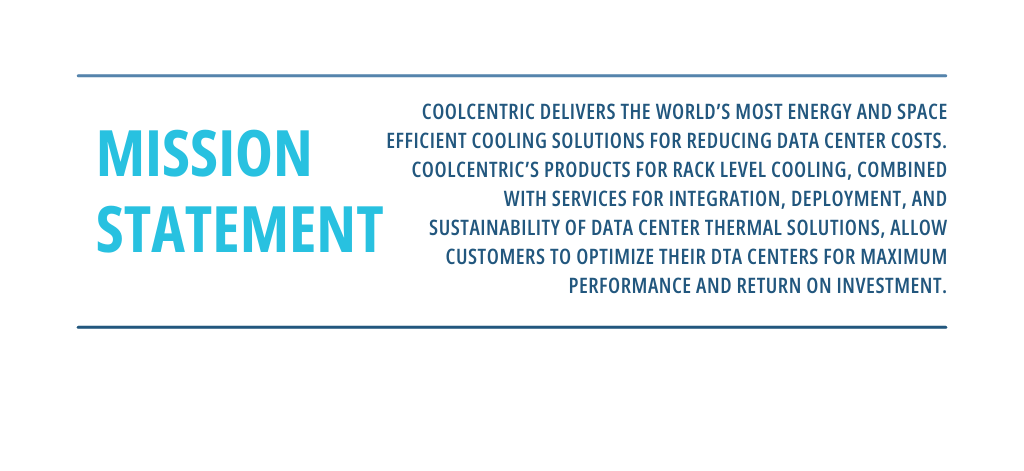 MISSION STATEMENT

COOLCENTRIC DELIVERS THE WORLD'S MOST ENERGY AND SPACE EFFICIENT COOLING SOLUTIONS FOR REDUCING DATA CENTER COSTS. COOLCENTRIC'S PRODUCTS FOR RACK LEVEL COOLING, COMBINED WITH SERVICES FOR INTEGRATION, DEPLOYMENT, AND SUSTAINABILITY OF DATA CENTER THERMAL SOLUTIONS, ALLOW CUSTOMERS TO OPTIMIZE THEIR DTA CENTERS FOR MAXIMUM PERFORMANCE AND RETURN ON INVESTMENT.